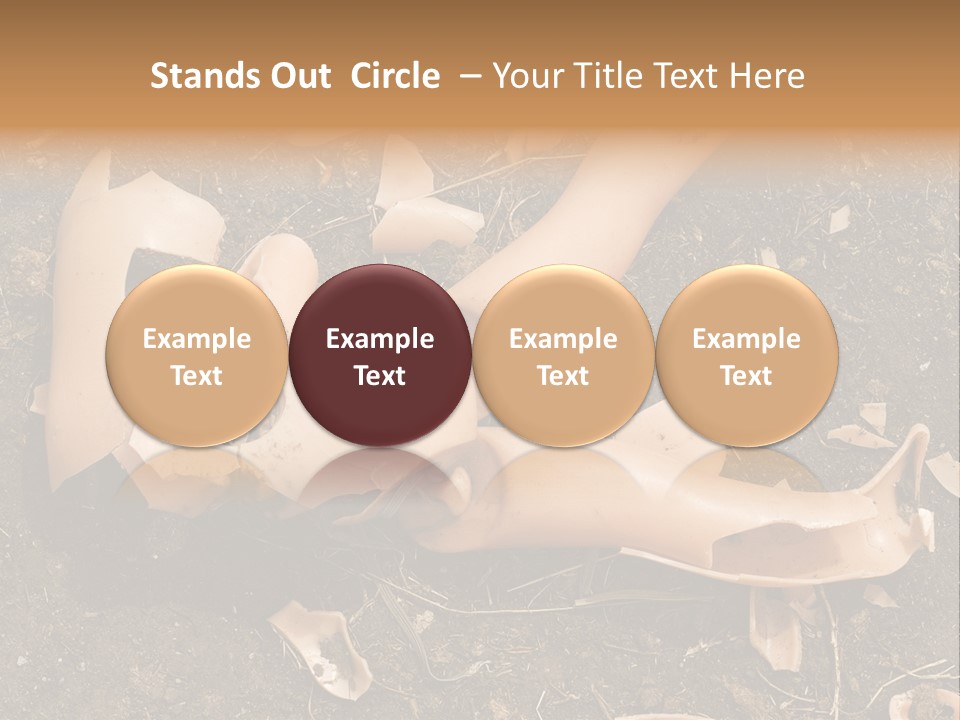 Stands Out Circle – Your Title Text Here

Example Text

Example Text

Example Text

Example Text